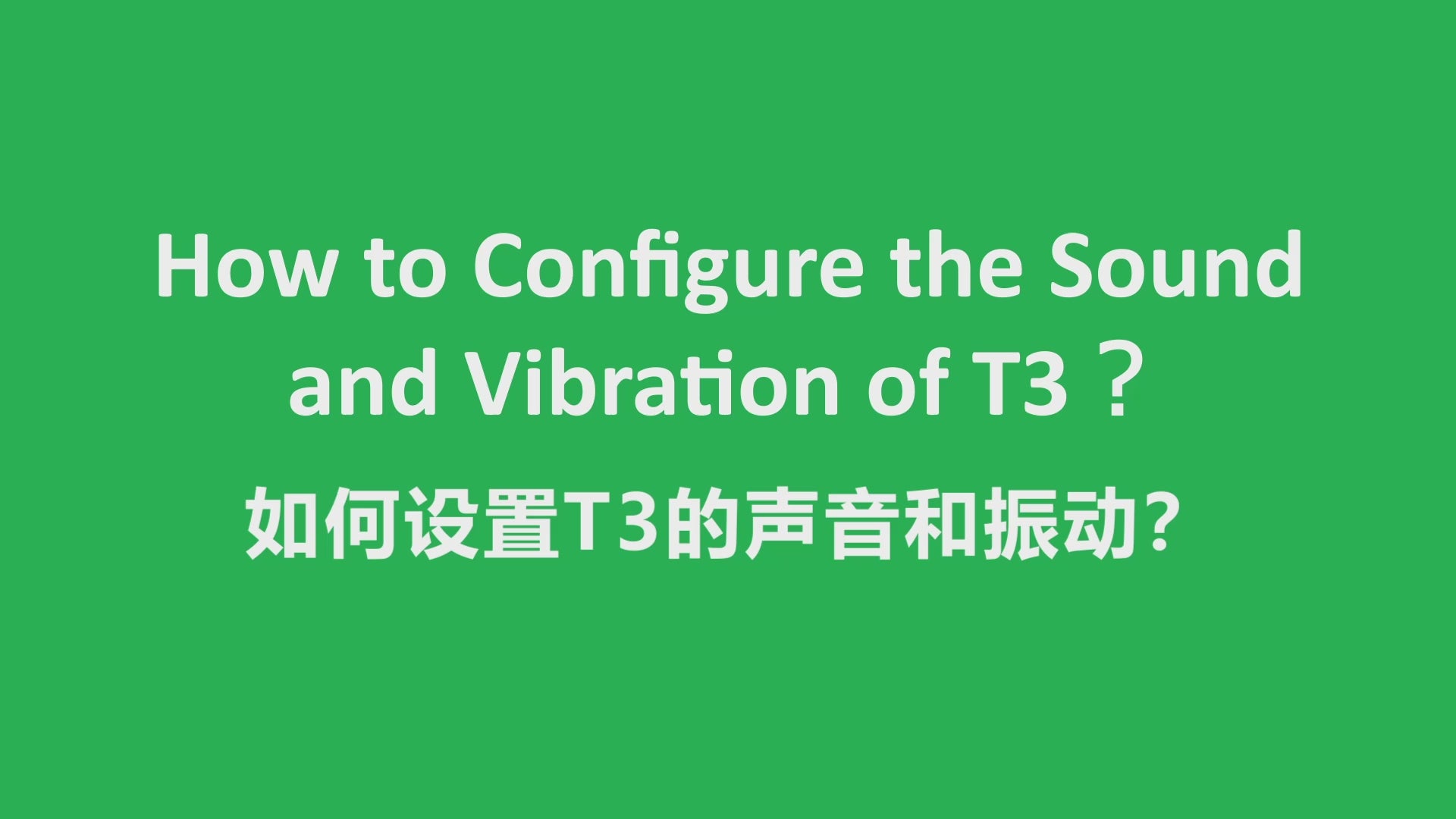 How to Configure the Sound and Vibration of T3？

如何设置T3的声音和振动？